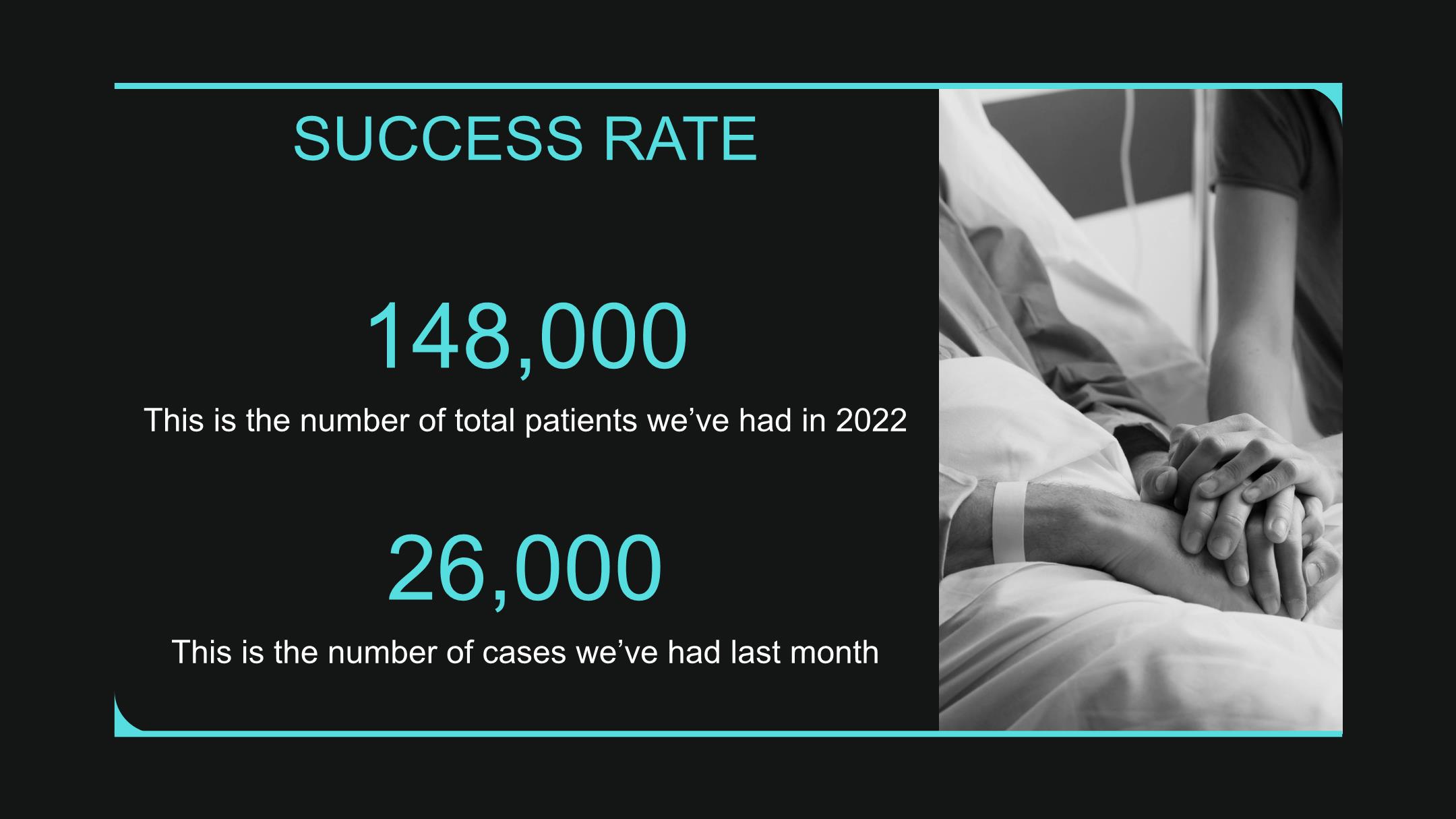 SUCCESS RATE

148,000

This is the number of total patients we’ve had in 2022

26,000

This is the number of cases we’ve had last month